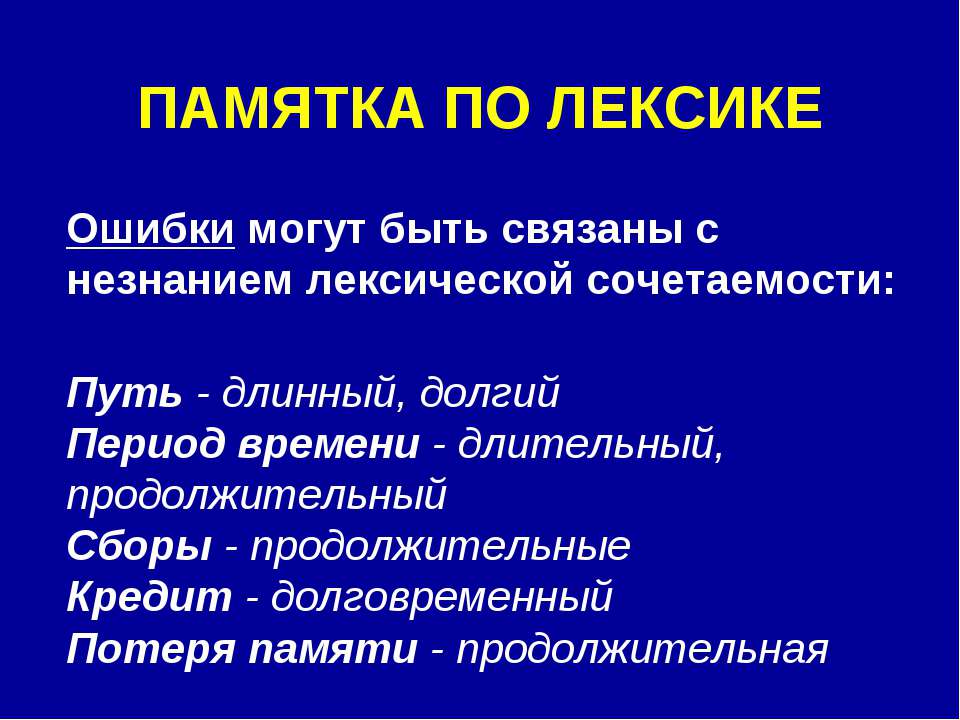 ПАМЯТКА ПО ЛЕКСИКЕ

Ошибки могут быть связаны с незнанием лексической сочетаемости:

Путь - длинный, долгий
Период времени - длительный, продолжительный
Сборы - продолжительные
Кредит - долговременный
Потеря памяти - продолжительная